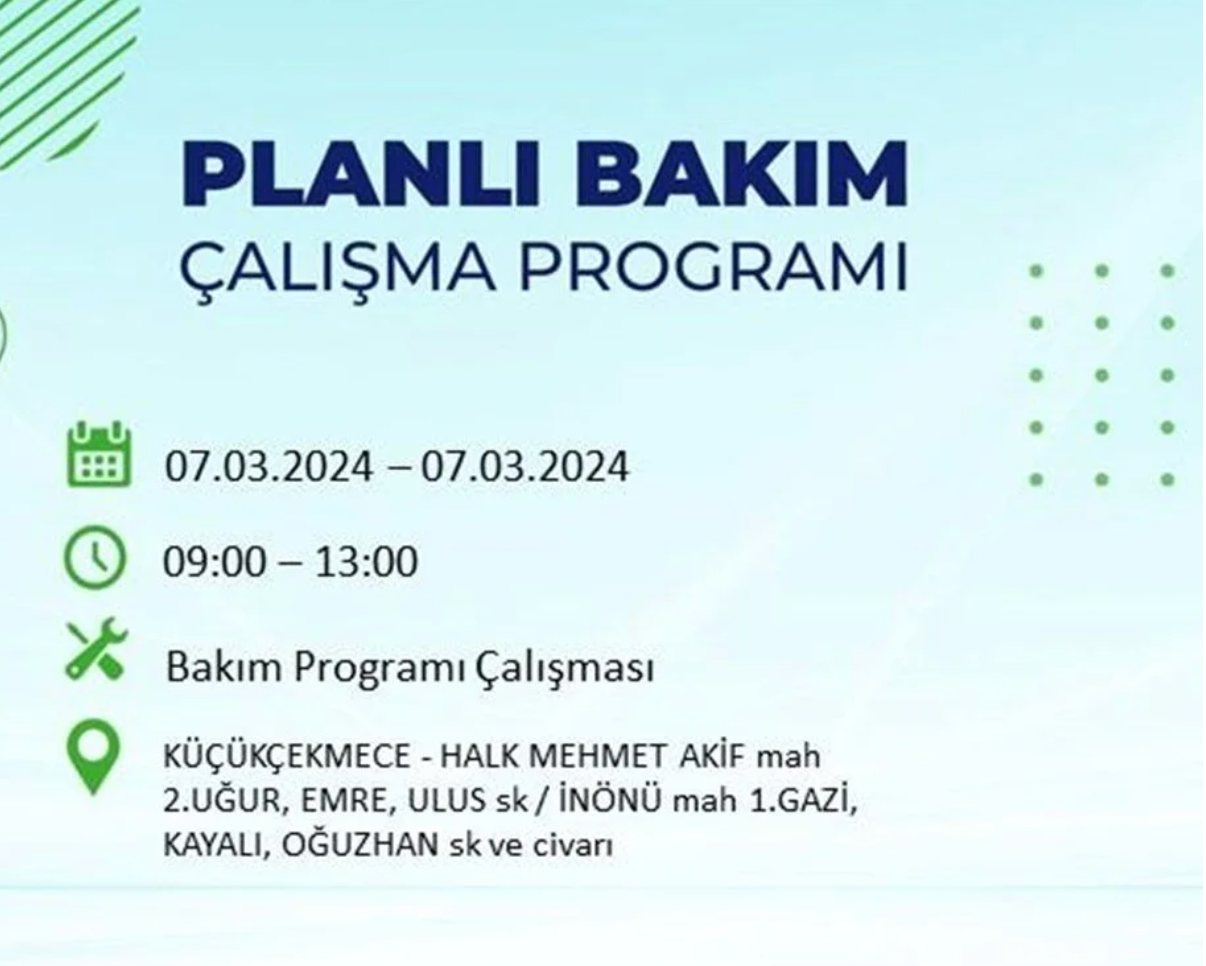 PLANLI BAKIM
ÇALIŞMA PROGRAMI

07.03.2024 – 07.03.2024

09:00 – 13:00

Bakım Programı Çalışması

KÜÇÜKÇEKMECE - HALK MEHMET AKİF mah 2.UĞUR, EMRE, ULUS sk / İNÖNÜ mah 1.GAZİ, KAYALI, OĞUZHAN sk ve civarı